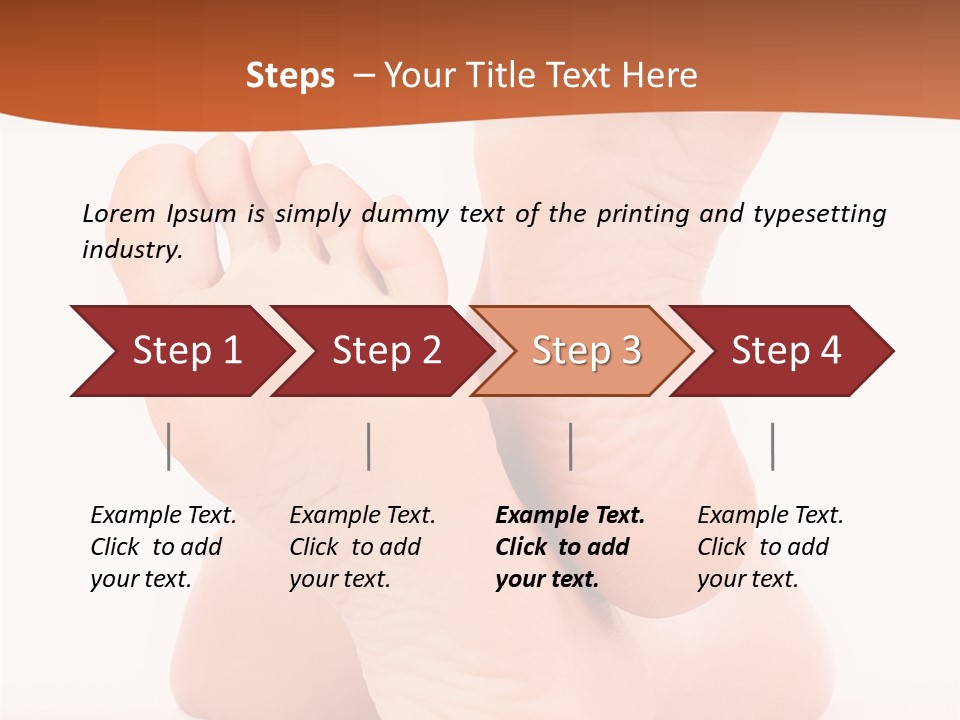 Steps – Your Title Text Here

Lorem Ipsum is simply dummy text of the printing and typesetting industry.

Step 1

Step 2

Step 3

Step 4

Example Text. Click to add your text.

Example Text. Click to add your text.

Example Text. Click to add your text.

Example Text. Click to add your text.